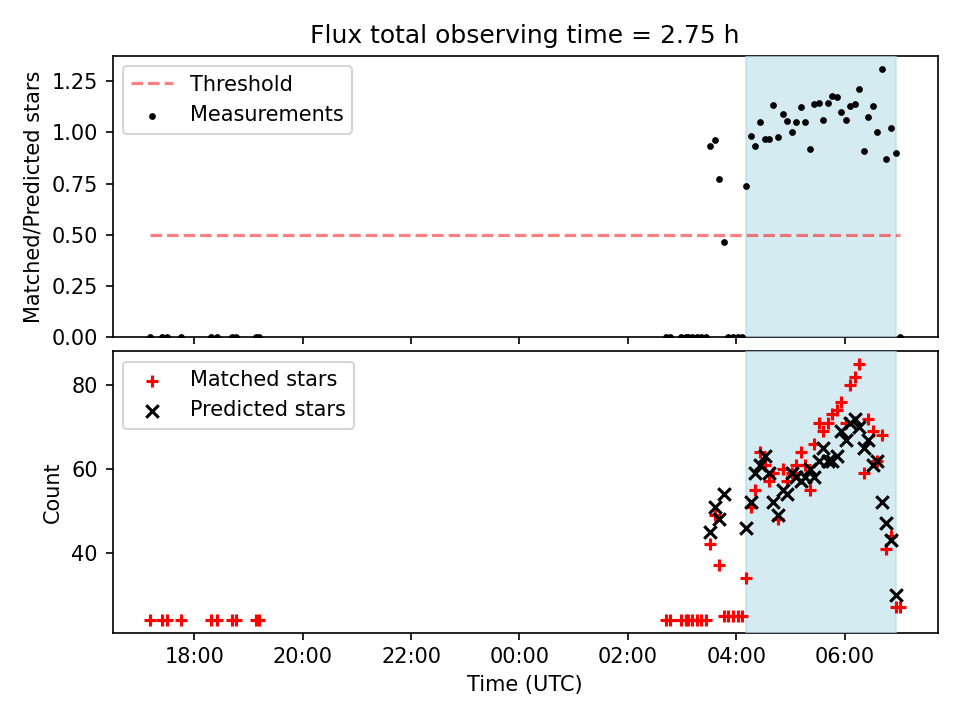 Flux total observing time = 2.75 h

Threshold
Measurements

Matched/Predicted stars

1.25
1.00
0.75
0.50
0.25
0.00

Matched stars
Predicted stars

Count

80
60
40

18:00
20:00
22:00
00:00
02:00
04:00
06:00

Time (UTC)